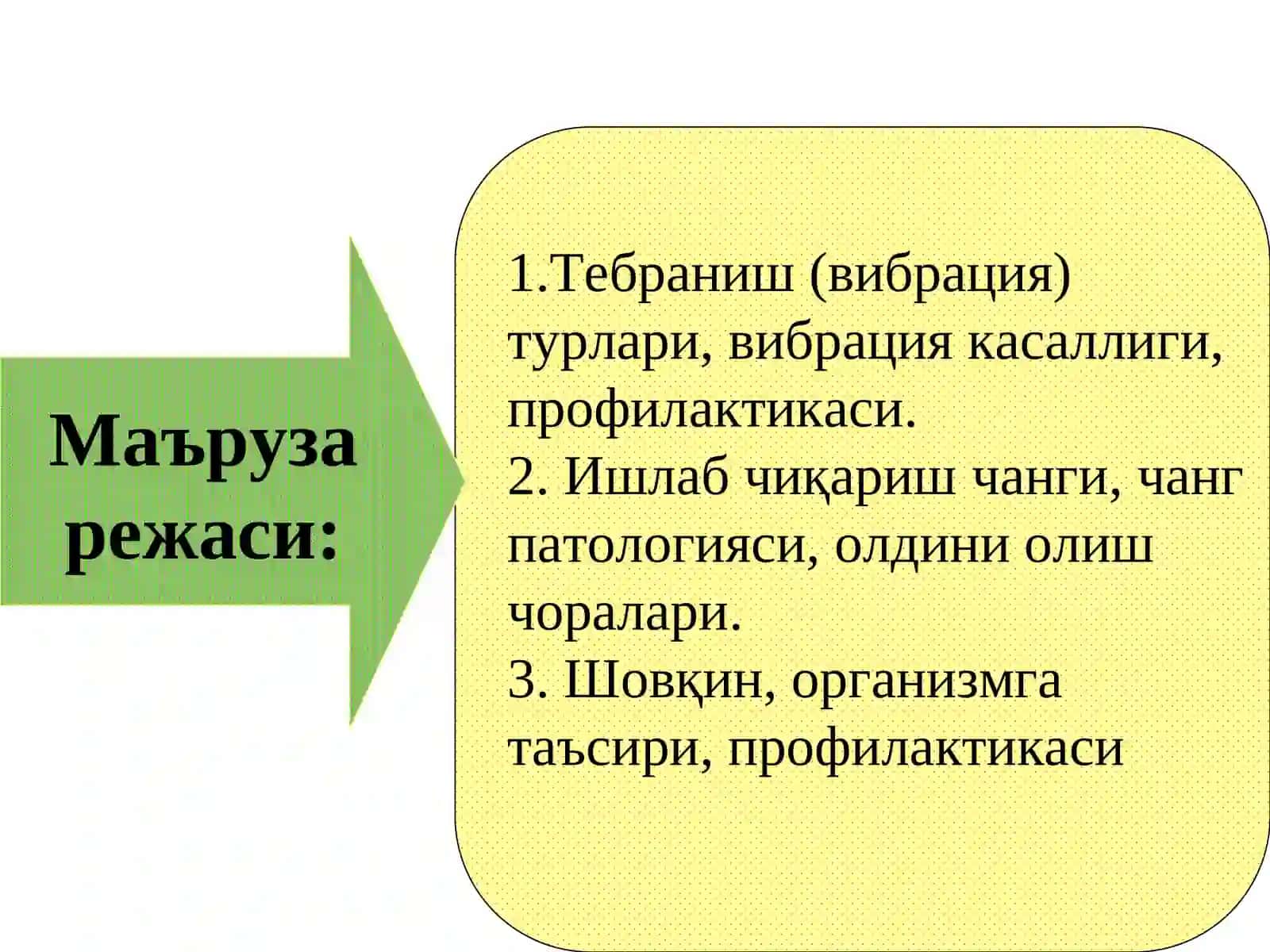 Маъруза режаси:

1.Тебраниш (вибрация) турлари, вибрация касаллиги, профилактикаси.
2. Ишлаб чиқариш чанги, чанг патологияси, олдини олиш чоралари.
3. Шовқин, организмга таъсири, профилактикаси